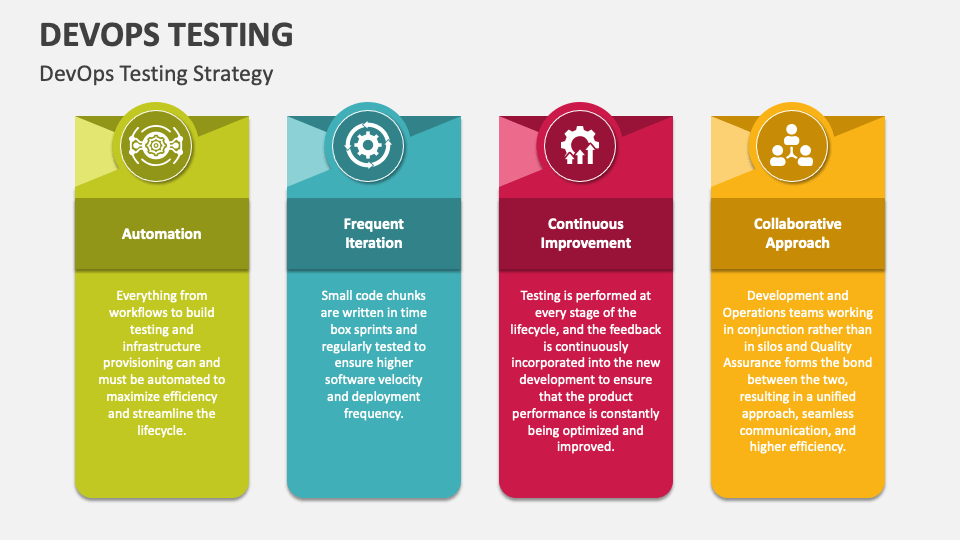 DEVOPS TESTING

DevOps Testing Strategy

Automation

Everything from workflows to build testing and infrastructure provisioning can and must be automated to maximize efficiency and streamline the lifecycle.

Frequent Iteration

Small code chunks are written in time box sprints and regularly tested to ensure higher software velocity and deployment frequency.

Continuous Improvement

Testing is performed at every stage of the lifecycle, and the feedback is continuously incorporated into the new development to ensure that the product performance is constantly being optimized and improved.

Collaborative Approach

Development and Operations teams working in conjunction rather than in silos and Quality Assurance forms the bond between the two, resulting in a unified approach, seamless communication, and higher efficiency.